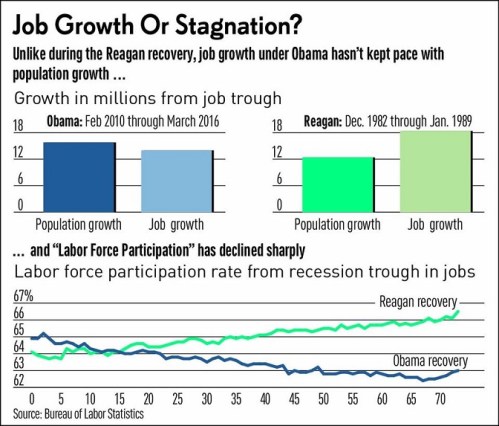 Job Growth Or Stagnation?

Unlike during the Reagan recovery, job growth under Obama hasn't kept pace with population growth ...

Growth in millions from job trough

Obama: Feb 2010 through March 2016

18
12
6
0

Population growth
Job growth

Reagan: Dec. 1982 through Jan. 1989

18
12
6
0

Population growth
Job growth

... and "Labor Force Participation" has declined sharply

Labor force participation rate from recession trough in jobs

67%
66
65
64
63
62

Reagan recovery
Obama recovery

0 5 10 15 20 25 30 35 40 45 50 55 60 65 70

Source: Bureau of Labor Statistics